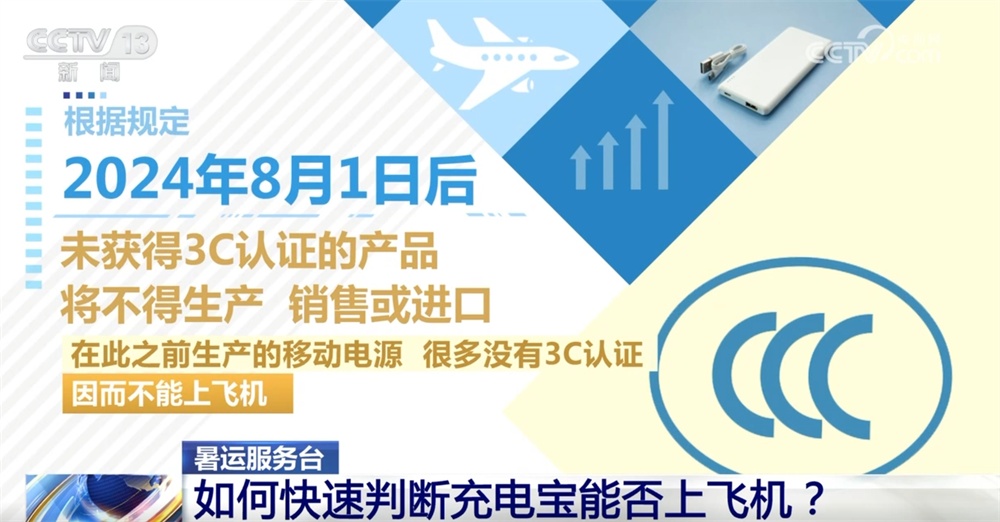 CCTV 13
新闻

CCTV

根据规定
2024年8月1日后
未获得3C认证的产品
将不得生产 销售或进口
在此之前生产的移动电源 很多没有3C认证
因而不能上飞机

CCC

暑运服务台
如何快速判断充电宝能否上飞机？